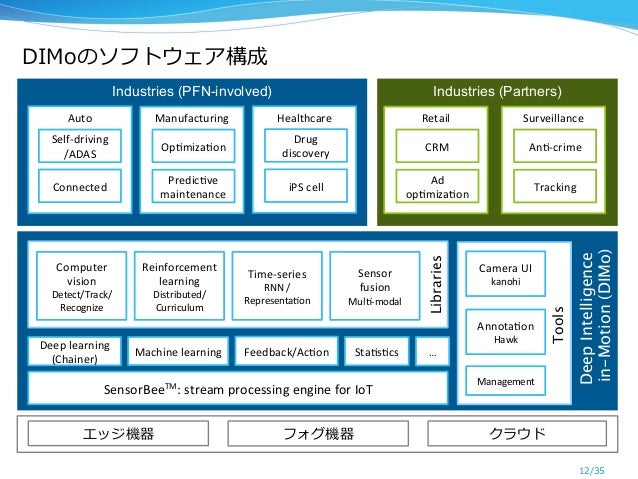 DIMoのソフトウェア構成

Industries (PFN-involved)

Auto
Self-driving /ADAS
Connected

Manufacturing
Optimization
Predictive maintenance

Healthcare
Drug discovery
iPS cell

Industries (Partners)

Retail
CRM
Ad optimization

Surveillance
Anti-crime
Tracking

Computer vision Detect/Track/ Recognize

Reinforcement learning Distributed/ Curriculum

Time-series RNN / Representation

Sensor fusion Multi-modal

Libraries

Deep learning (Chainer)

Machine learning

Feedback/Action

Statistics

...

SensorBee$^{TM}$: stream processing engine for IoT

Camera UI kanohi

Annotation Hawk

Management

Tools

Deep Intelligence in–Motion (DIMo)

エッジ機器

フォグ機器

クラウド

12/35